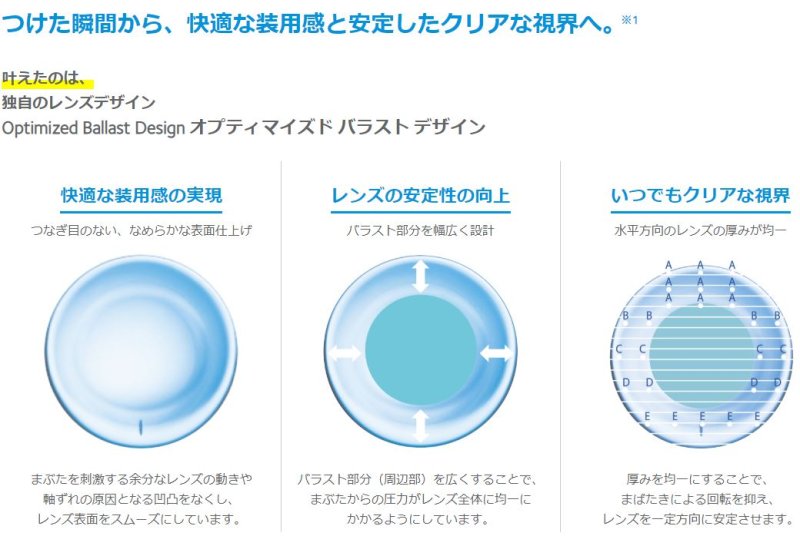 つけた瞬間から、快適な装用感と安定したクリアな視界へ。※1

叶えたのは、
独自のレンズデザイン
Optimized Ballast Design オプティマイズド バラスト デザイン

快適な装用感の実現

つなぎ目のない、なめらかな表面仕上げ

まぶたを刺激する余分なレンズの動きや軸ずれの原因となる凹凸をなくし、レンズ表面をスムーズにしています。

レンズの安定性の向上

バラスト部分を幅広く設計

バラスト部分（周辺部）を広くすることで、まぶたからの圧力がレンズ全体に均一にかかるようにしています。

いつでもクリアな視界

水平方向のレンズの厚みが均一

A A A
A A A
A A A
B B B B
C C C C
D D D D
E E E E E

厚みを均一にすることで、まばたきによる回転を抑え、レンズを一定方向に安定させます。